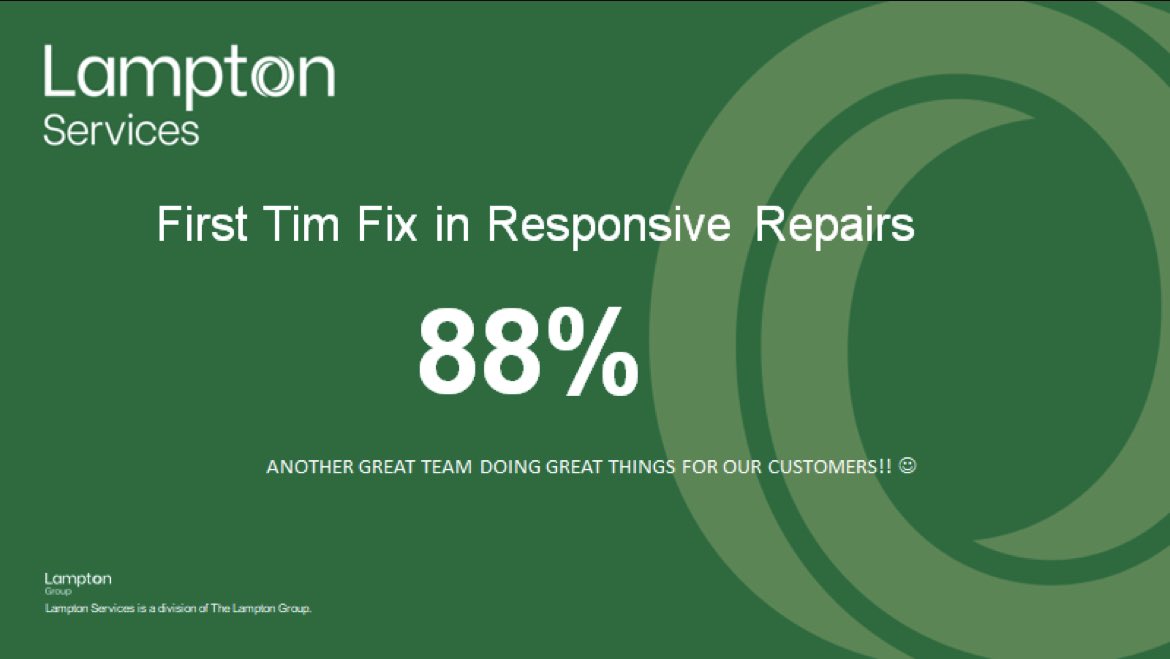 Lampton
Services

First Tim Fix in Responsive Repairs

88%

ANOTHER GREAT TEAM DOING GREAT THINGS FOR OUR CUSTOMERS!! ☺

Lampton
Group
Lampton Services is a division of The Lampton Group.